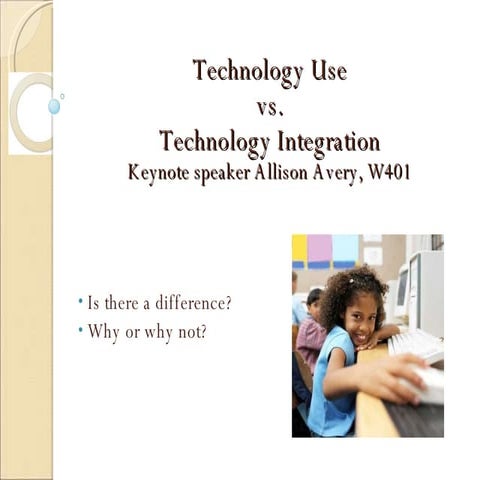 Technology Use
vs.
Technology Integration
Keynote speaker Allison Avery, W401

• Is there a difference?
• Why or why not?